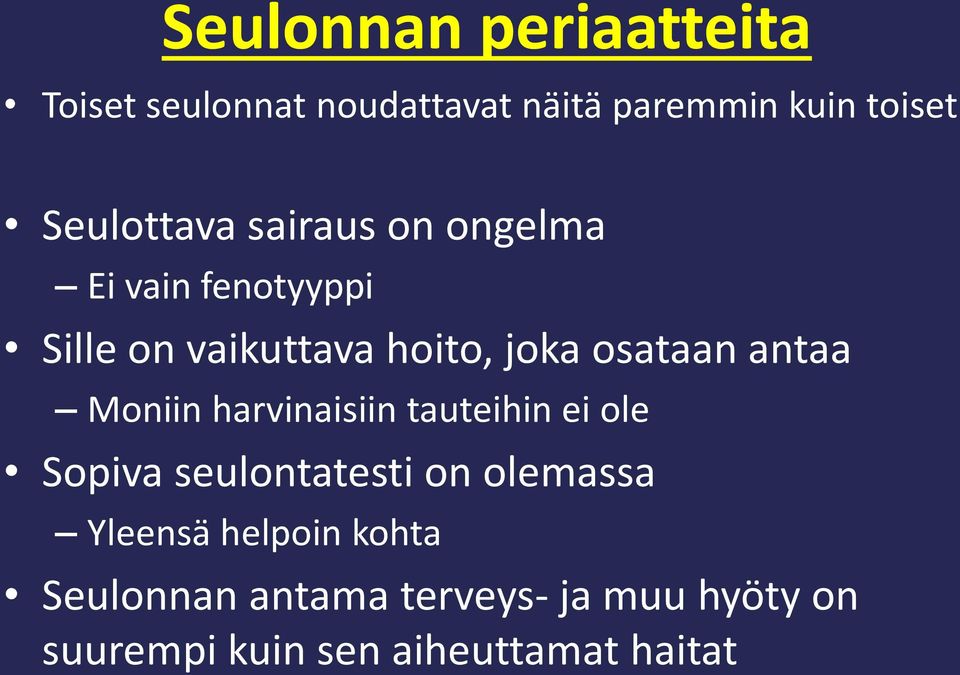 Seulonnan periaatteita

• Toiset seulonnat noudattavat näitä paremmin kuin toiset

• Seulottava sairaus on ongelma
– Ei vain fenotyyppi
• Sille on vaikuttava hoito, joka osataan antaa
– Moniin harvinaisiin tauteihin ei ole
• Sopiva seulontatesti on olemassa
– Yleensä helpoin kohta
• Seulonnan antama terveys- ja muu hyöty on suurempi kuin sen aiheuttamat haitat